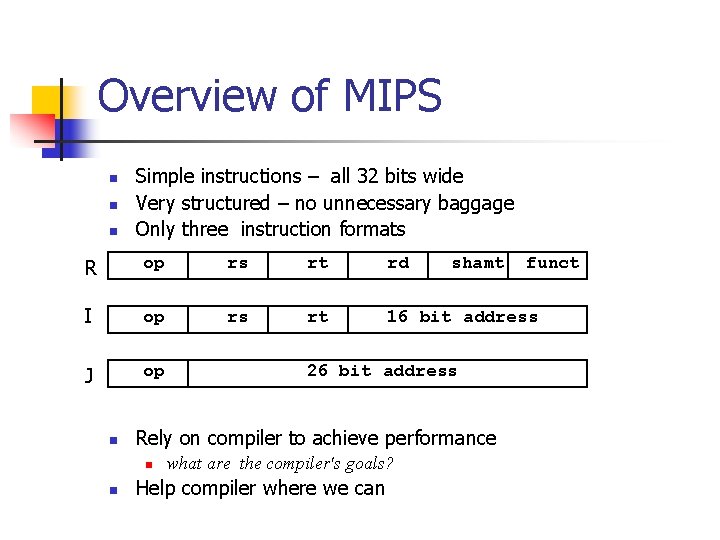 Overview of MIPS

- Simple instructions – all 32 bits wide
- Very structured – no unnecessary baggage
- Only three instruction formats

R
| op | rs | rt | rd | shamt | funct |
|---|---|---|---|---|---|

I
| op | rs | rt | 16 bit address |
|---|---|---|---|

J
| op | 26 bit address |
|---|---|

- Rely on compiler to achieve performance
  - what are the compiler's goals?
- Help compiler where we can